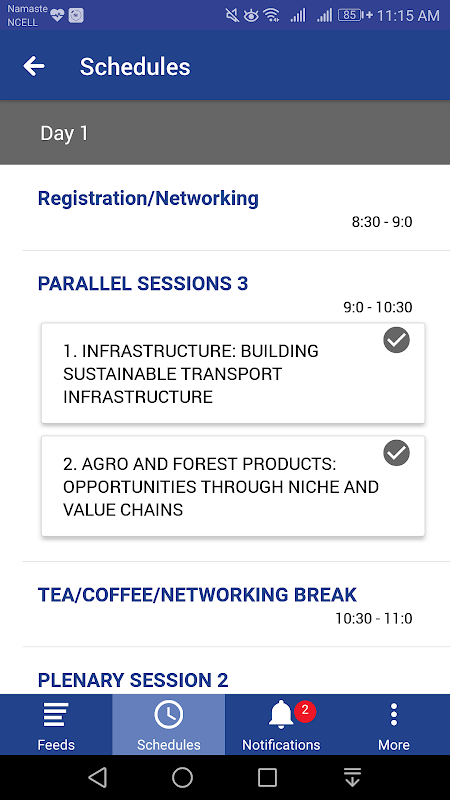 Namaste NCELL

85 11:15 AM

Schedules

Day 1

Registration/Networking

8:30 - 9:0

PARALLEL SESSIONS 3

9:0 - 10:30

1. INFRASTRUCTURE: BUILDING SUSTAINABLE TRANSPORT INFRASTRUCTURE

2. AGRO AND FOREST PRODUCTS: OPPORTUNITIES THROUGH NICHE AND VALUE CHAINS

TEA/COFFEE/NETWORKING BREAK

10:30 - 11:0

PLENARY SESSION 2

Feeds Schedules 2 Notifications More